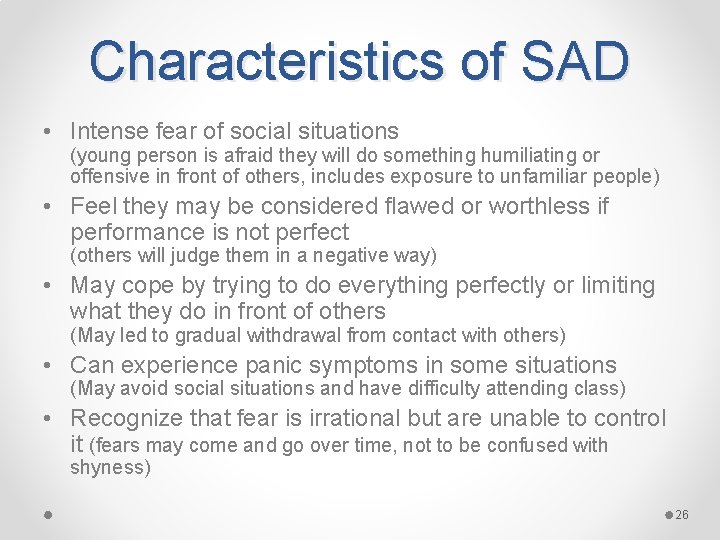 Characteristics of SAD

• Intense fear of social situations
(young person is afraid they will do something humiliating or offensive in front of others, includes exposure to unfamiliar people)

• Feel they may be considered flawed or worthless if performance is not perfect
(others will judge them in a negative way)

• May cope by trying to do everything perfectly or limiting what they do in front of others
(May led to gradual withdrawal from contact with others)

• Can experience panic symptoms in some situations
(May avoid social situations and have difficulty attending class)

• Recognize that fear is irrational but are unable to control it (fears may come and go over time, not to be confused with shyness)

26